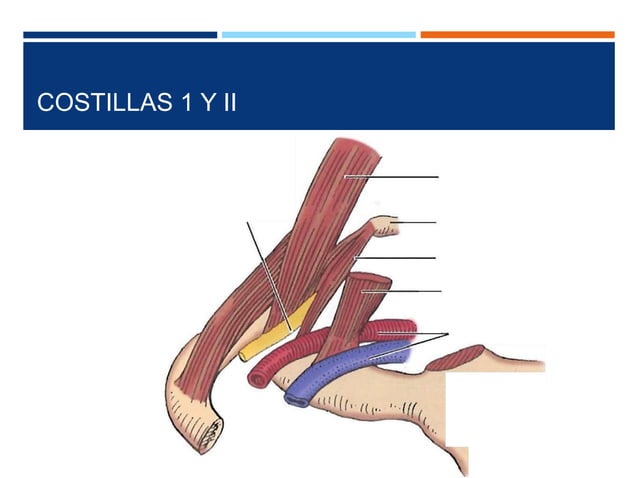 COSTILLAS 1 Y II